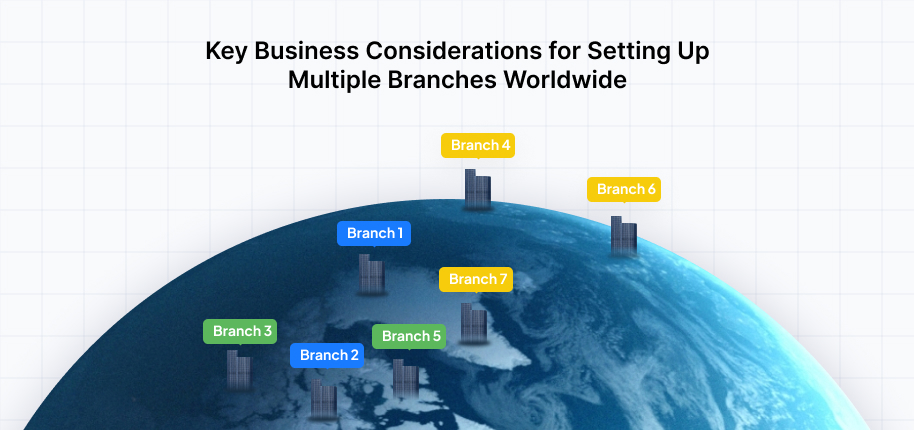 Key Business Considerations for Setting Up Multiple Branches Worldwide

Branch 4

Branch 6

Branch 1

Branch 7

Branch 3

Branch 5

Branch 2